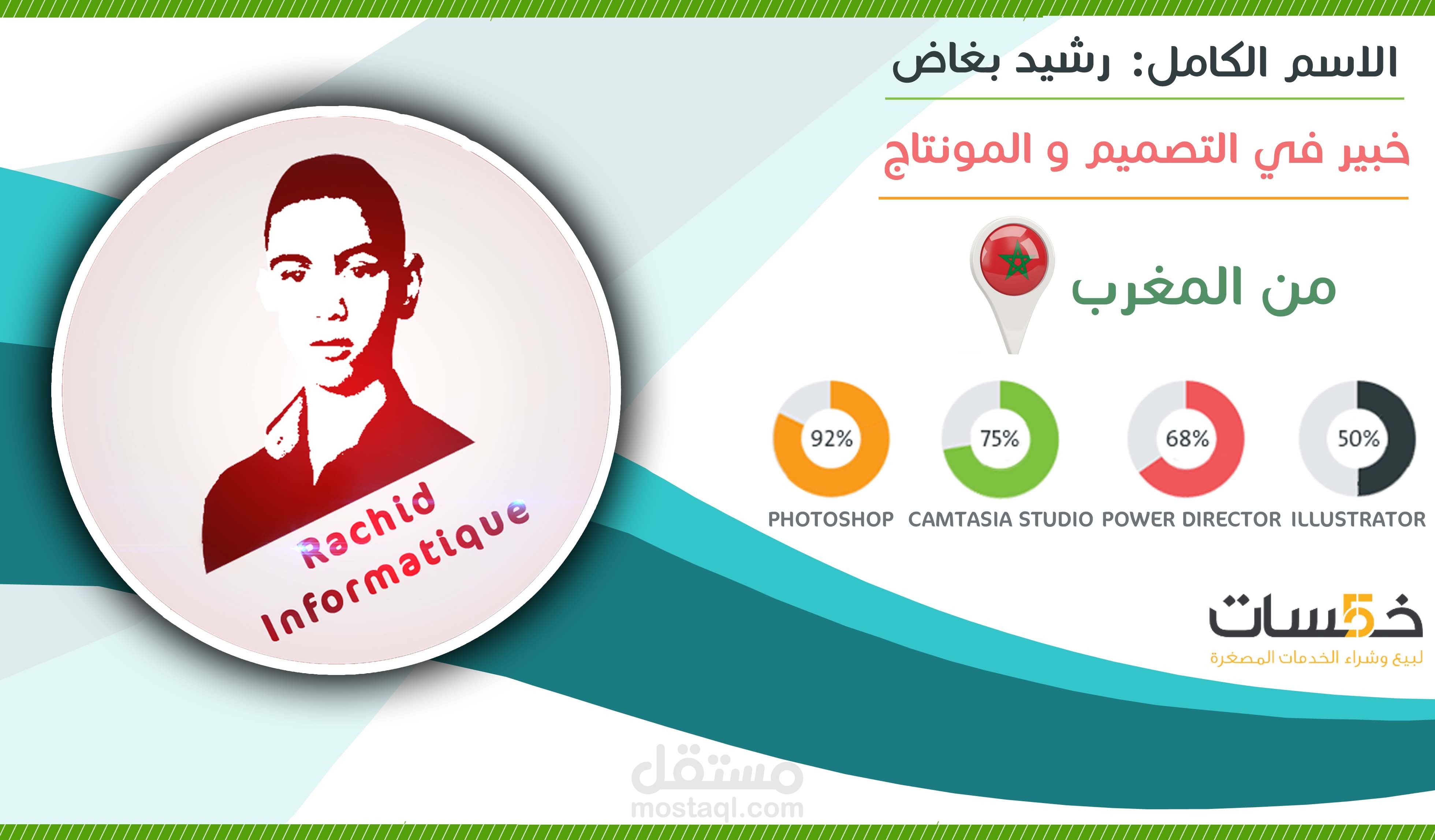 الاسم الكامل: رشيد بغاض

خبير في التصميم و المونتاج

من المغرب

Rachid Informatique

92%
PHOTOSHOP

75%
CAMTASIA STUDIO

68%
POWER DIRECTOR

50%
ILLUSTRATOR

خمسات
لبيع وشراء الخدمات المصغرة

مستقل
mostaql.com